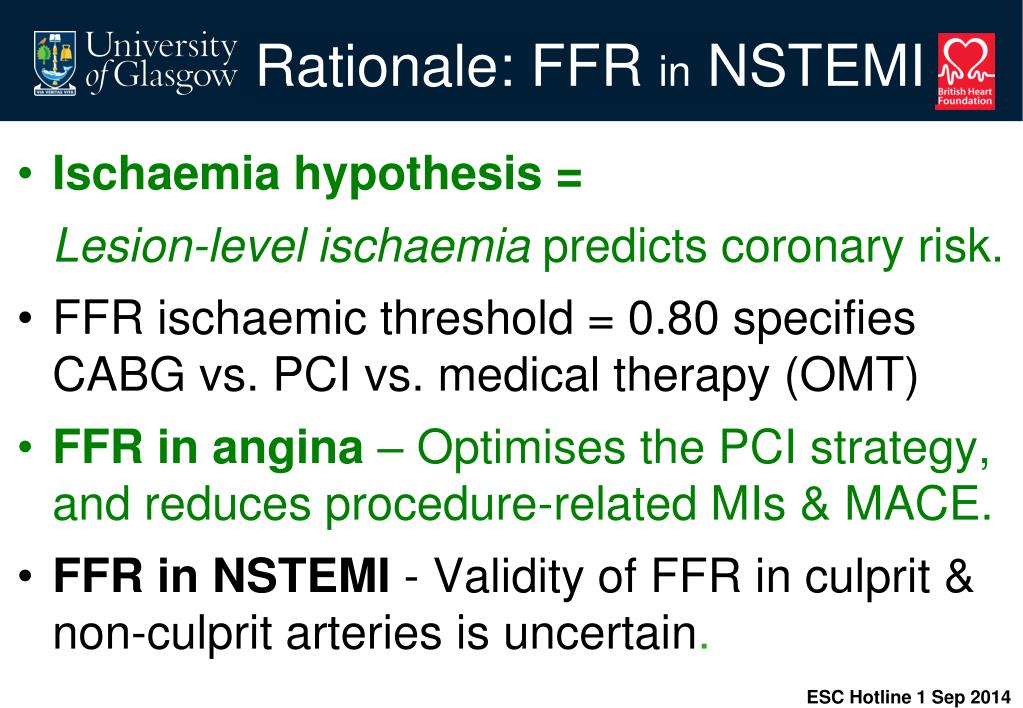 University of Glasgow

VIA VERITAS VITA

Rationale: FFR in NSTEMI

British Heart Foundation

• Ischaemia hypothesis =
Lesion-level ischaemia predicts coronary risk.

• FFR ischaemic threshold = 0.80 specifies CABG vs. PCI vs. medical therapy (OMT)

• FFR in angina – Optimises the PCI strategy, and reduces procedure-related MIs & MACE.

• FFR in NSTEMI - Validity of FFR in culprit & non-culprit arteries is uncertain.

ESC Hotline 1 Sep 2014